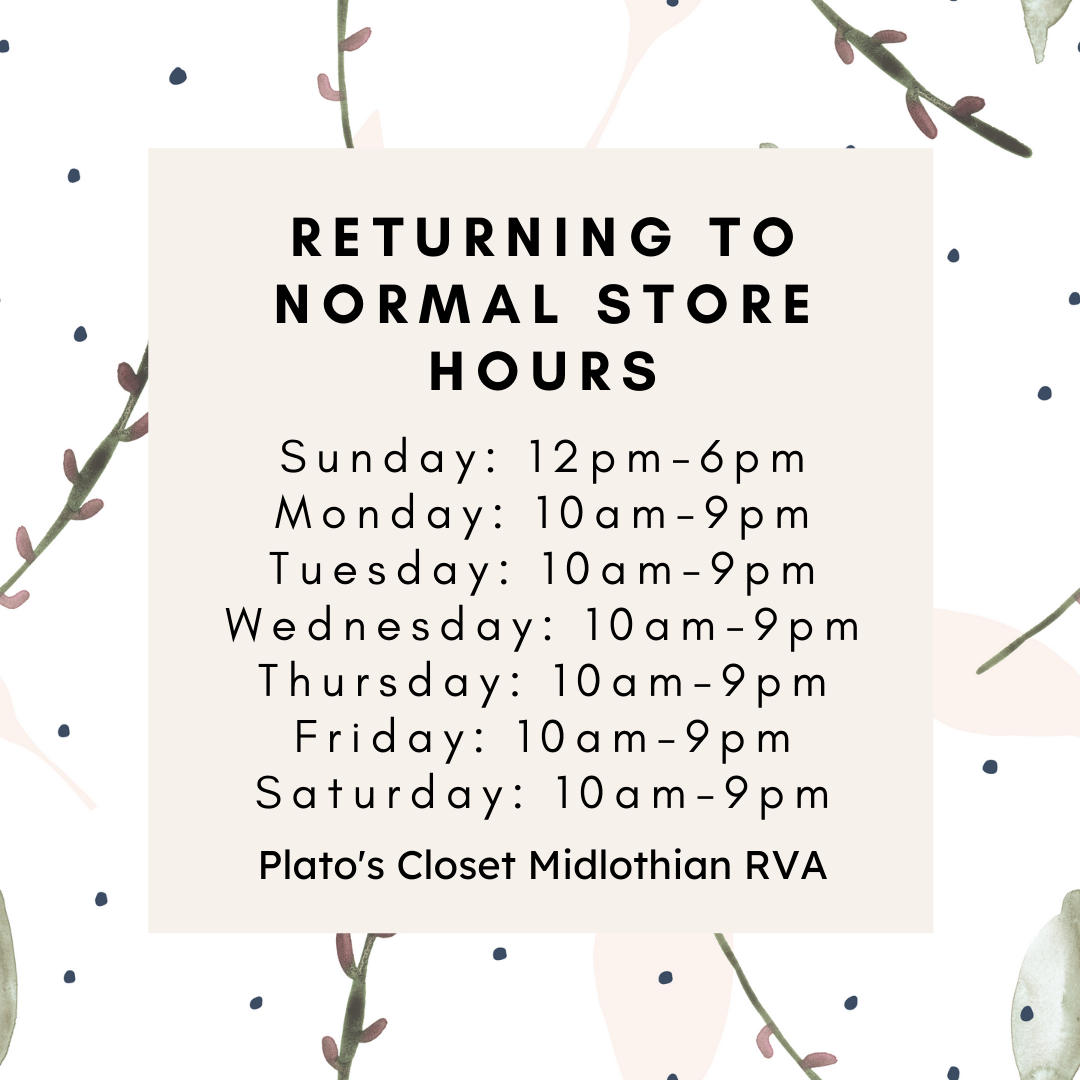 RETURNING TO NORMAL STORE HOURS

Sunday: 12pm-6pm
Monday: 10am-9pm
Tuesday: 10am-9pm
Wednesday: 10am-9pm
Thursday: 10am-9pm
Friday: 10am-9pm
Saturday: 10am-9pm

Plato's Closet Midlothian RVA